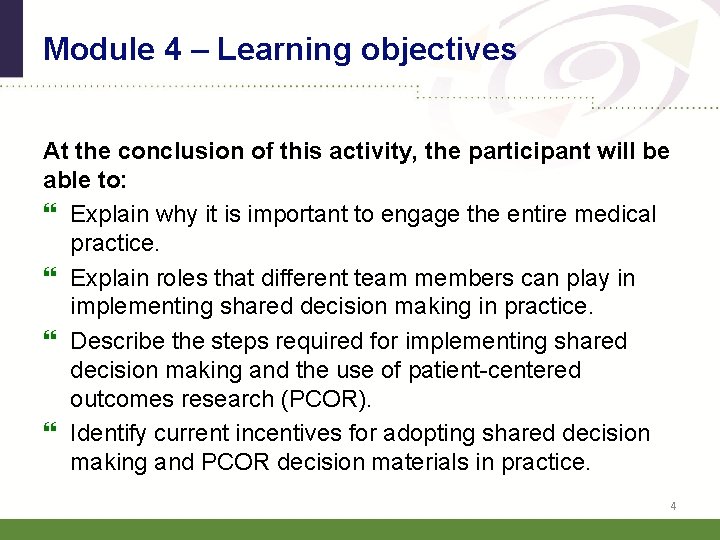 Module 4 – Learning objectives

At the conclusion of this activity, the participant will be able to:

❝ Explain why it is important to engage the entire medical practice.

❝ Explain roles that different team members can play in implementing shared decision making in practice.

❝ Describe the steps required for implementing shared decision making and the use of patient-centered outcomes research (PCOR).

❝ Identify current incentives for adopting shared decision making and PCOR decision materials in practice.

4